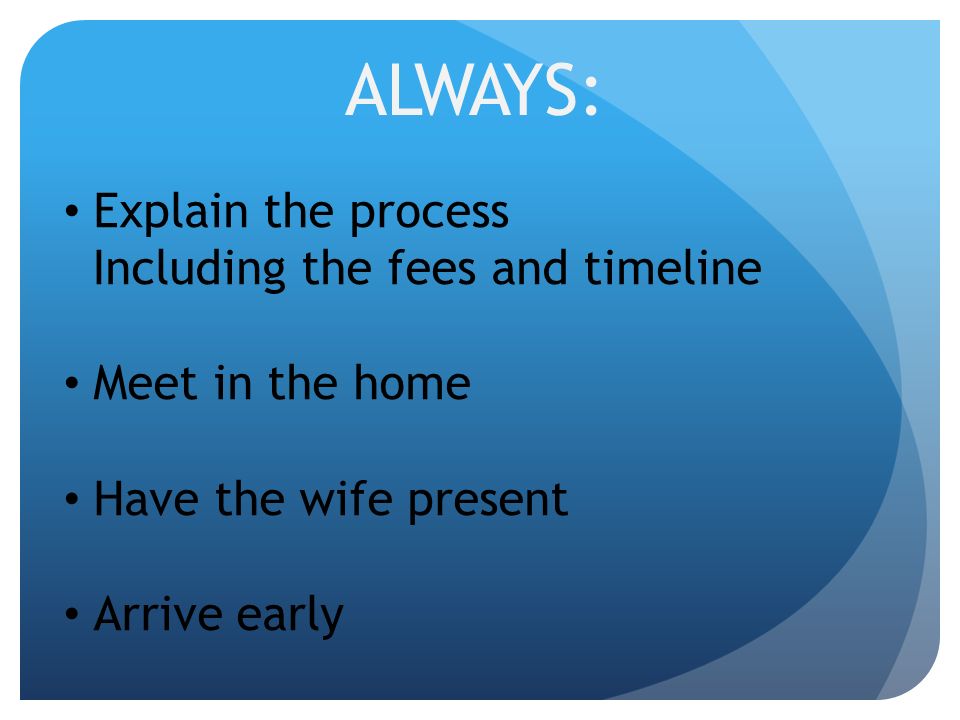 ALWAYS:

• Explain the process
Including the fees and timeline

• Meet in the home

• Have the wife present

• Arrive early